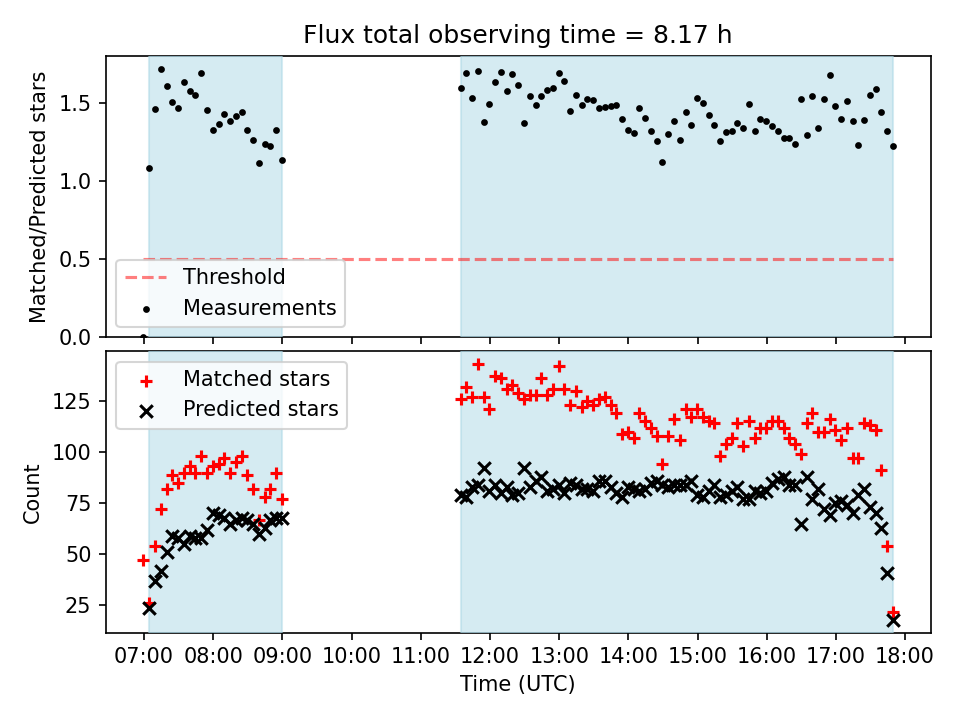 Flux total observing time = 8.17 h

Matched/Predicted stars

1.5
1.0
0.5
0.0

Threshold
Measurements

Matched stars
Predicted stars

Count

125
100
75
50
25

07:00 08:00 09:00 10:00 11:00 12:00 13:00 14:00 15:00 16:00 17:00 18:00

Time (UTC)